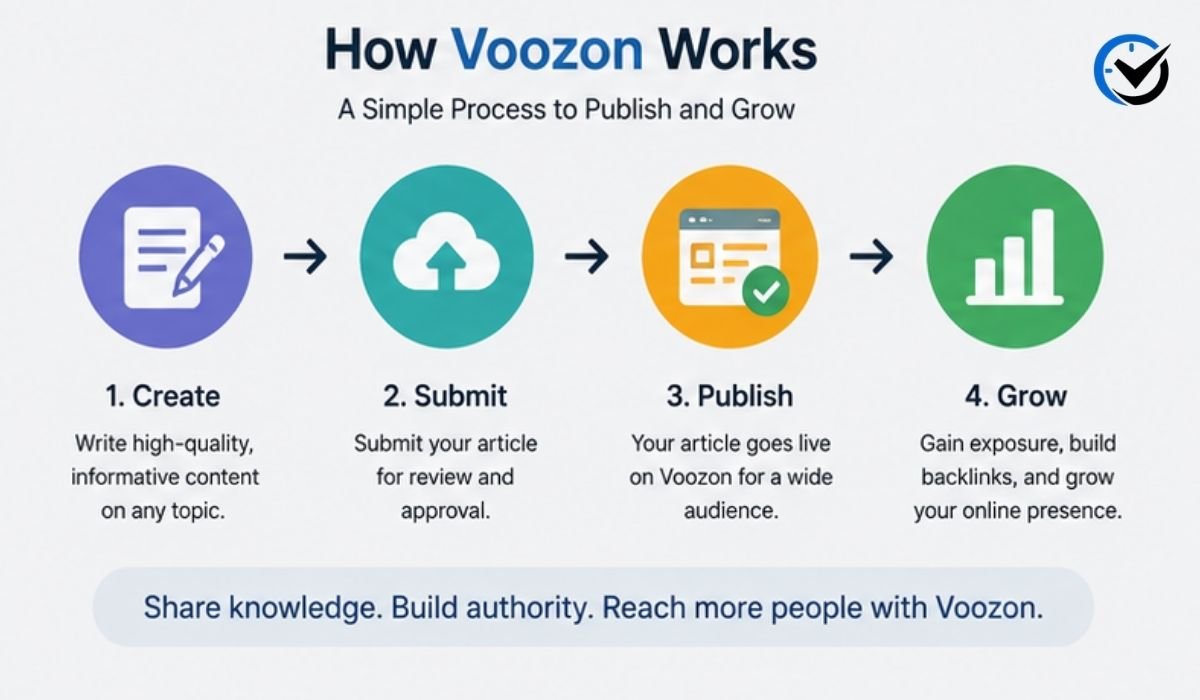 How Voozon Works

A Simple Process to Publish and Grow

1. Create

Write high-quality, informative content on any topic.

2. Submit

Submit your article for review and approval.

3. Publish

Your article goes live on Voozon for a wide audience.

4. Grow

Gain exposure, build backlinks, and grow your online presence.

Share knowledge. Build authority. Reach more people with Voozon.